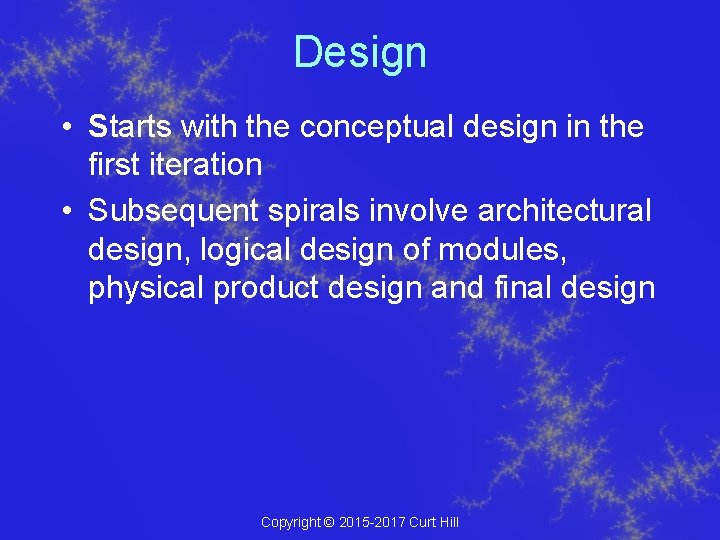 Design

• Starts with the conceptual design in the first iteration
• Subsequent spirals involve architectural design, logical design of modules, physical product design and final design

Copyright © 2015-2017 Curt Hill